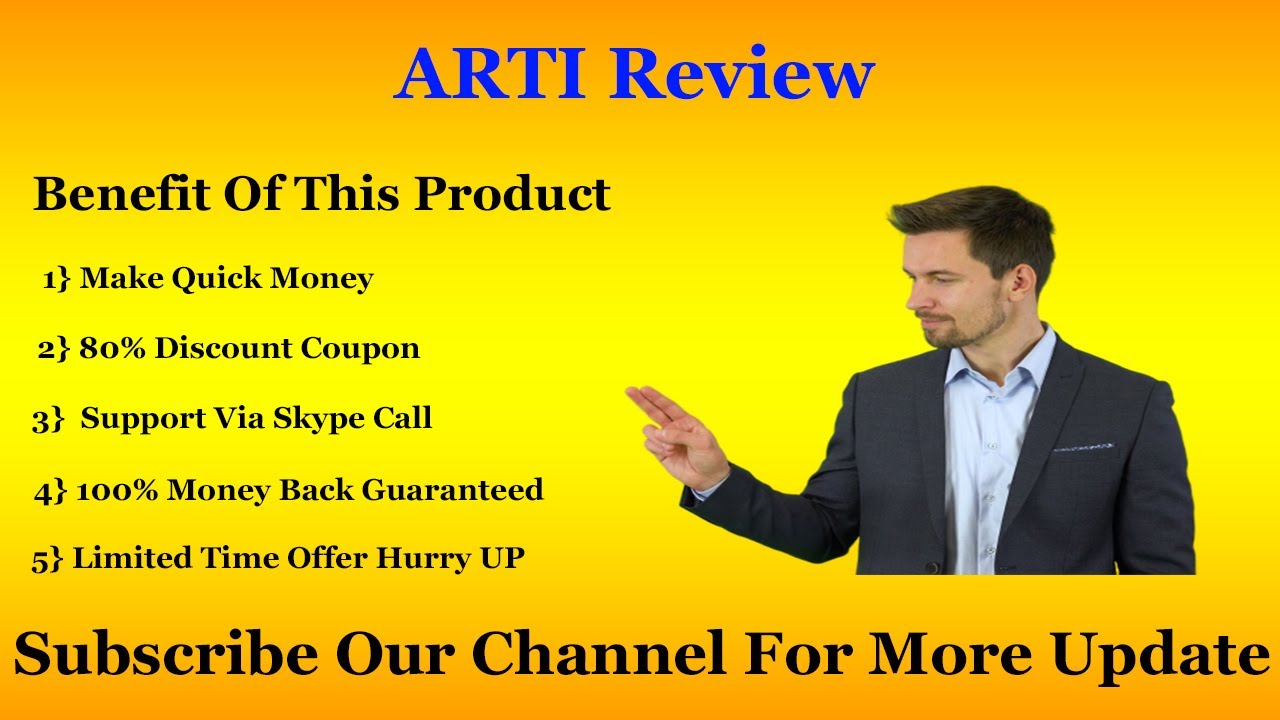 ARTI Review

Benefit Of This Product

1} Make Quick Money

2} 80% Discount Coupon

3} Support Via Skype Call

4} 100% Money Back Guaranteed

5} Limited Time Offer Hurry UP

Subscribe Our Channel For More Update